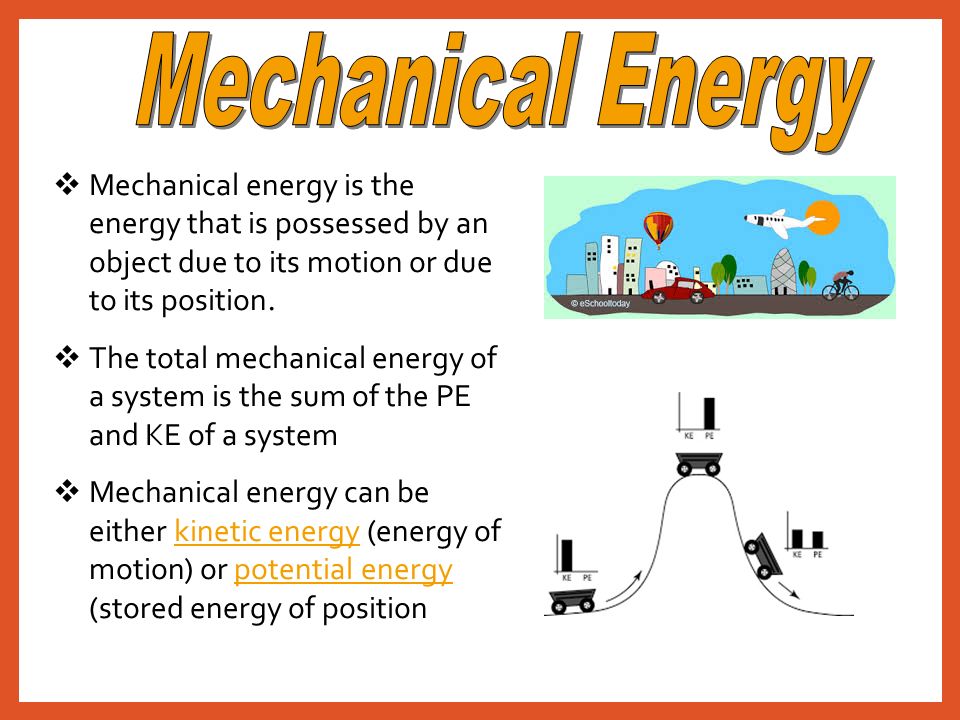 Mechanical Energy

❖ Mechanical energy is the energy that is possessed by an object due to its motion or due to its position.

❖ The total mechanical energy of a system is the sum of the PE and KE of a system

❖ Mechanical energy can be either kinetic energy (energy of motion) or potential energy (stored energy of position

© eSchooltoday

KE PE

KE PE

KE PE